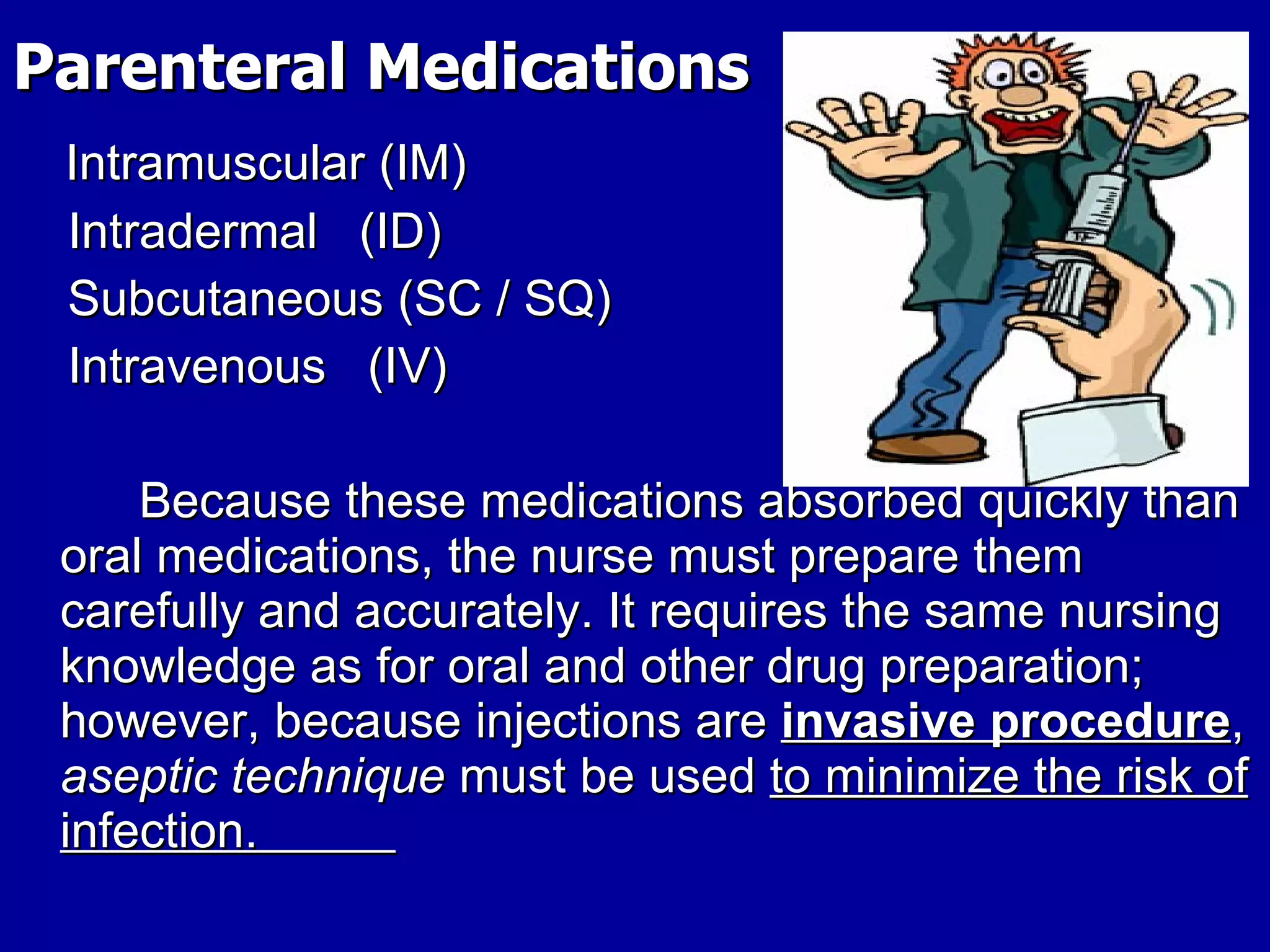 Parenteral Medications

Intramuscular (IM)
Intradermal (ID)
Subcutaneous (SC / SQ)
Intravenous (IV)

Because these medications absorbed quickly than oral medications, the nurse must prepare them carefully and accurately. It requires the same nursing knowledge as for oral and other drug preparation; however, because injections are invasive procedure, aseptic technique must be used to minimize the risk of infection.